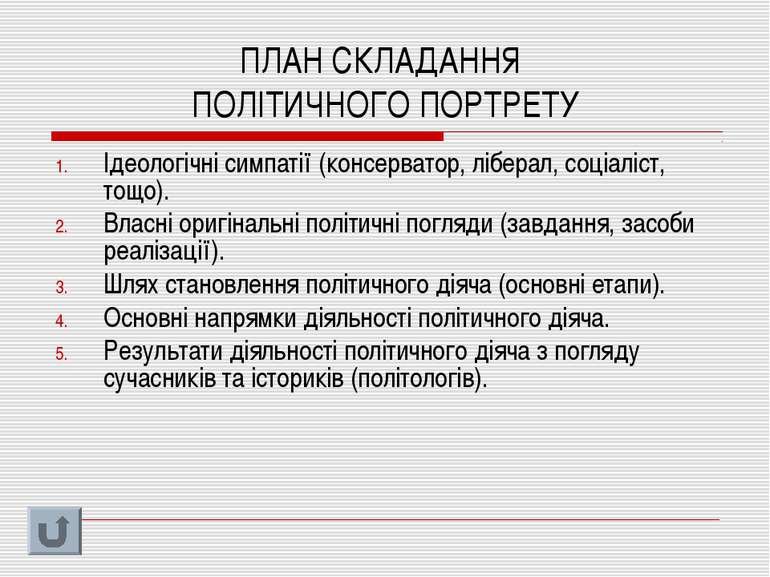 ПЛАН СКЛАДАННЯ ПОЛІТИЧНОГО ПОРТРЕТУ

1. Ідеологічні симпатії (консерватор, ліберал, соціаліст, тощо).
2. Власні оригінальні політичні погляди (завдання, засоби реалізації).
3. Шлях становлення політичного діяча (основні етапи).
4. Основні напрямки діяльності політичного діяча.
5. Результати діяльності політичного діяча з погляду сучасників та істориків (політологів).